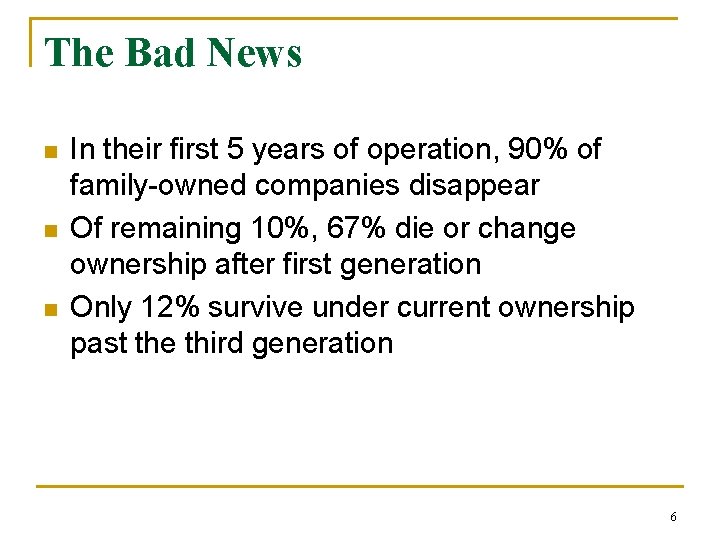 The Bad News

- In their first 5 years of operation, 90% of family-owned companies disappear
- Of remaining 10%, 67% die or change ownership after first generation
- Only 12% survive under current ownership past the third generation

6